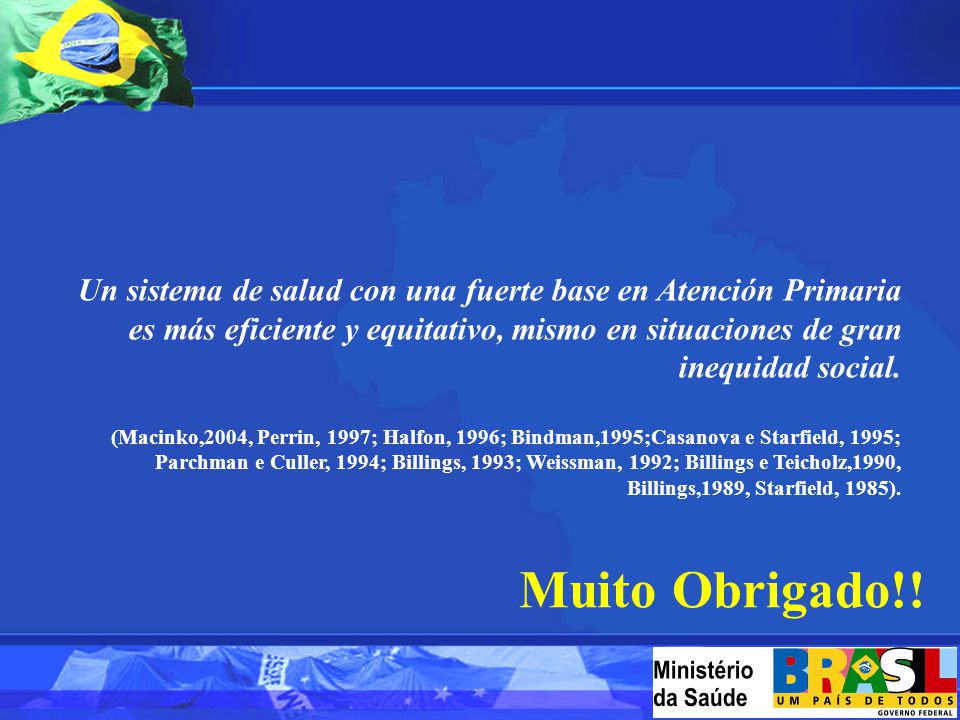 Un sistema de salud con una fuerte base en Atención Primaria es más eficiente y equitativo, mismo en situaciones de gran inequidad social.

(Macinko,2004, Perrin, 1997; Halfon, 1996; Bindman,1995;Casanova e Starfield, 1995; Parchman e Culler, 1994; Billings, 1993; Weissman, 1992; Billings e Teicholz,1990, Billings,1989, Starfield, 1985).

Muito Obrigado!!

Ministério da Saúde

BRASIL
UM PAÍS DE TODOS
GOVERNO FEDERAL